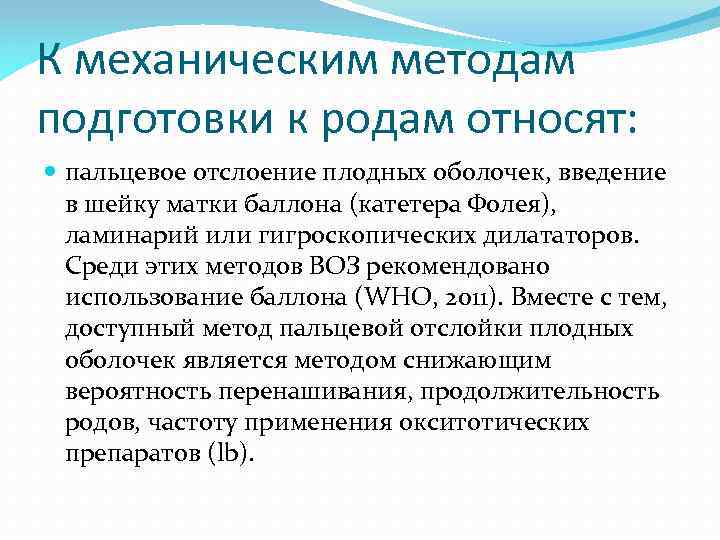 К механическим методам подготовки к родам относят:

пальцевое отслоение плодных оболочек, введение в шейку матки баллона (катетера Фолея), ламинарий или гигроскопических дилататоров. Среди этих методов ВОЗ рекомендовано использование баллона (WHO, 2011). Вместе с тем, доступный метод пальцевой отслойки плодных оболочек является методом снижающим вероятность перенашивания, продолжительность родов, частоту применения окситотических препаратов (Ib).